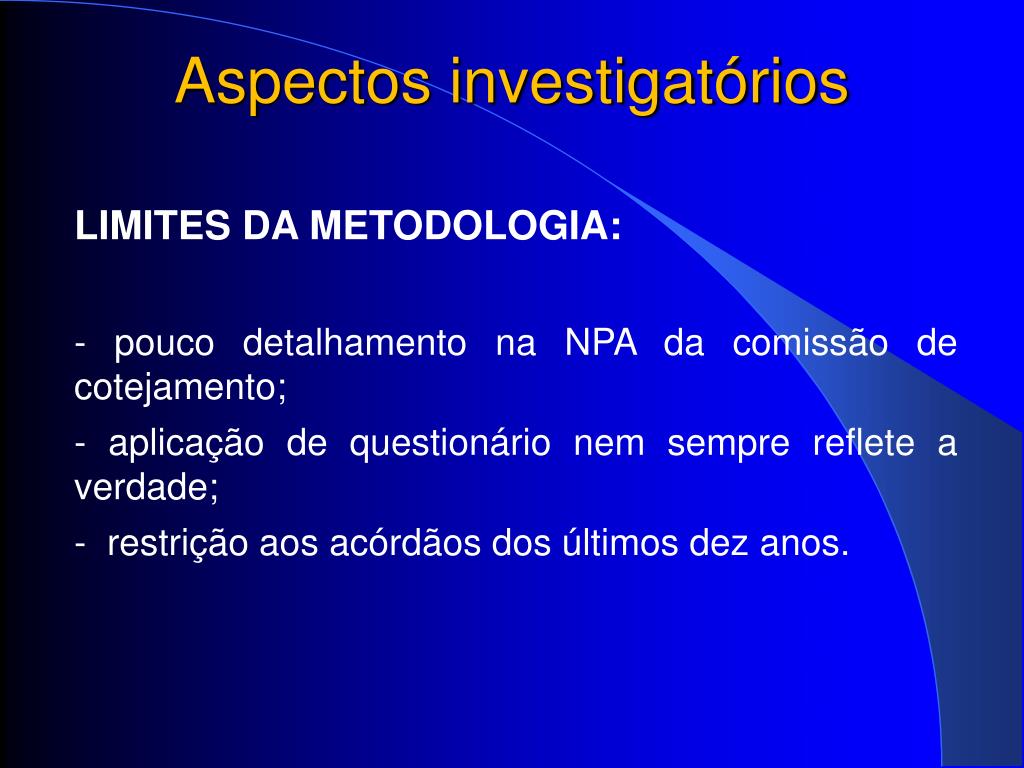 Aspectos investigatórios

LIMITES DA METODOLOGIA:

- pouco detalhamento na NPA da comissão de cotejamento;

- aplicação de questionário nem sempre reflete a verdade;

- restrição aos acórdãos dos últimos dez anos.